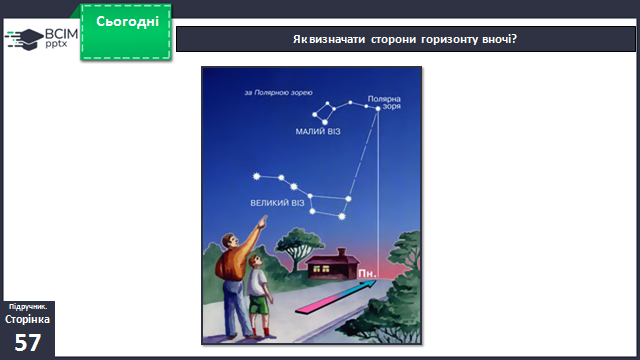 ВСІМ pptx

Сьогодні

Як визначати сторони горизонту вночі?

за Полярною зорею

Полярна зоря

МАЛИЙ ВІЗ

ВЕЛИКИЙ ВІЗ

Пн.

Підручник.
Сторінка
57